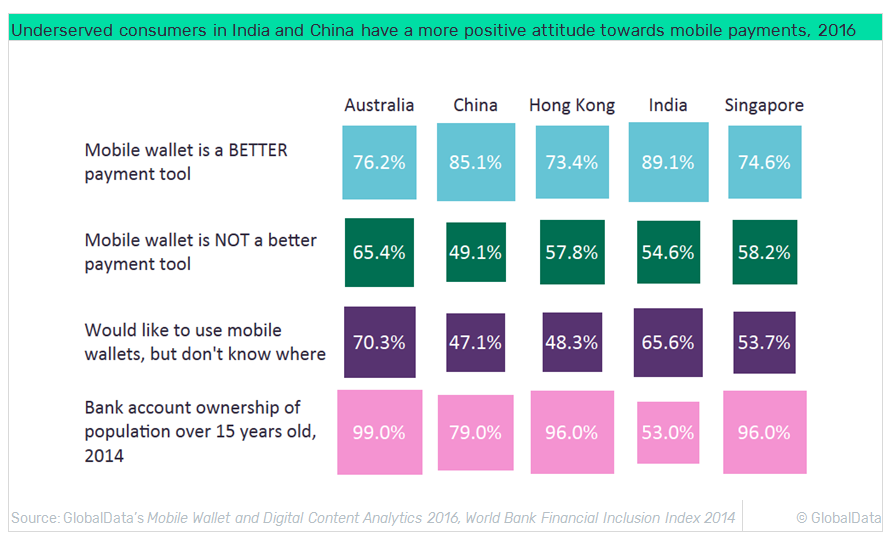 Underserved consumers in India and China have a more positive attitude towards mobile payments, 2016

| | Australia | China | Hong Kong | India | Singapore |
|---|---|---|---|---|---|
| Mobile wallet is a BETTER payment tool | 76.2% | 85.1% | 73.4% | 89.1% | 74.6% |
| Mobile wallet is NOT a better payment tool | 65.4% | 49.1% | 57.8% | 54.6% | 58.2% |
| Would like to use mobile wallets, but don't know where | 70.3% | 47.1% | 48.3% | 65.6% | 53.7% |
| Bank account ownership of population over 15 years old, 2014 | 99.0% | 79.0% | 96.0% | 53.0% | 96.0% |

Source: GlobalData's Mobile Wallet and Digital Content Analytics 2016, World Bank Financial Inclusion Index 2014

© GlobalData